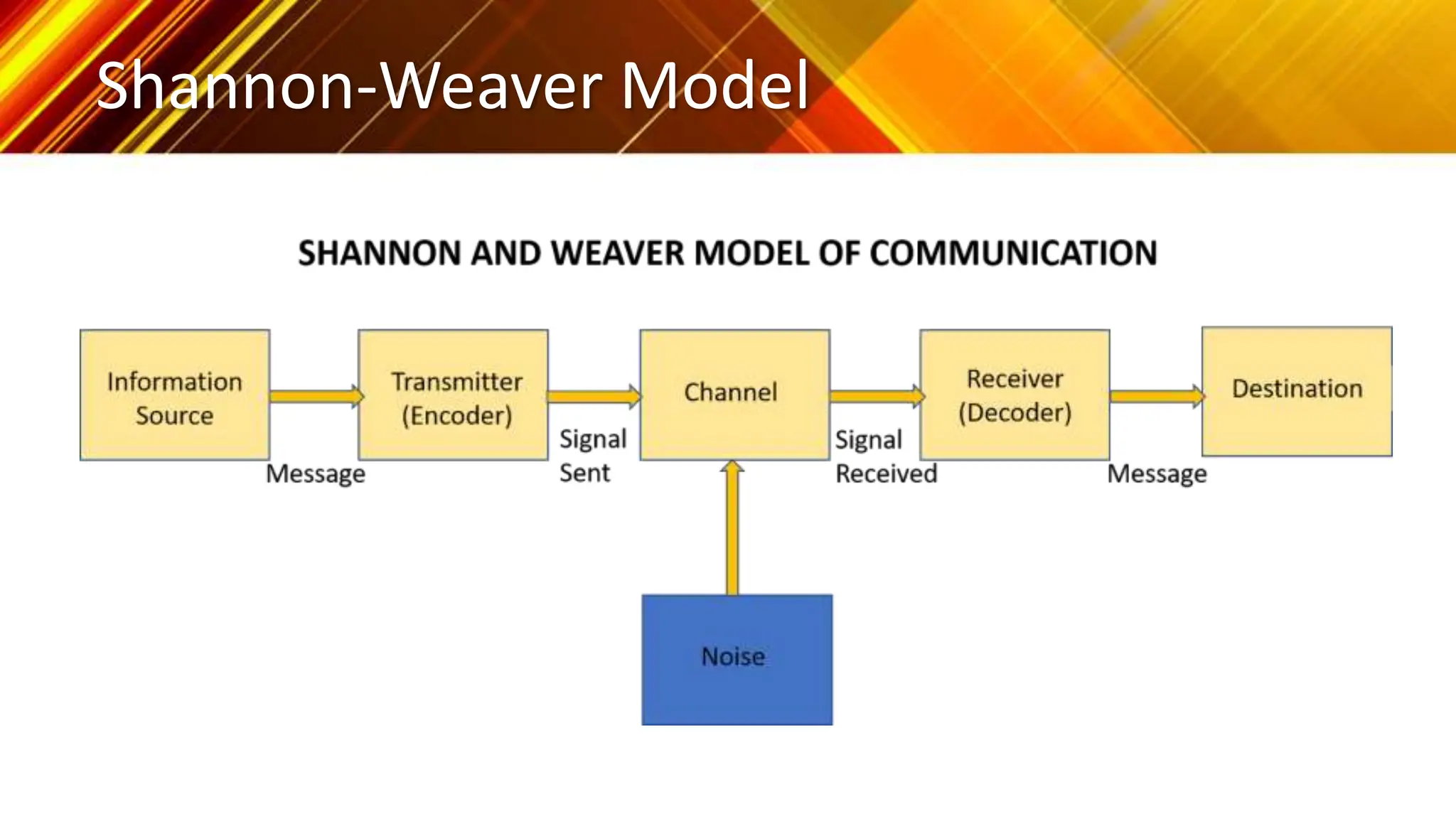 Shannon-Weaver Model

SHANNON AND WEAVER MODEL OF COMMUNICATION

Information Source

Message

Transmitter (Encoder)

Signal Sent

Channel

Signal Received

Receiver (Decoder)

Message

Destination

Noise